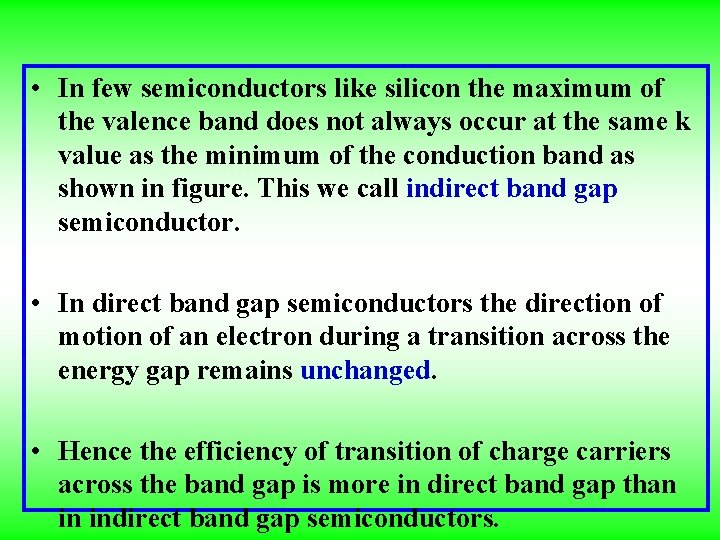 • In few semiconductors like silicon the maximum of the valence band does not always occur at the same k value as the minimum of the conduction band as shown in figure. This we call indirect band gap semiconductor.

• In direct band gap semiconductors the direction of motion of an electron during a transition across the energy gap remains unchanged.

• Hence the efficiency of transition of charge carriers across the band gap is more in direct band gap than in indirect band gap semiconductors.